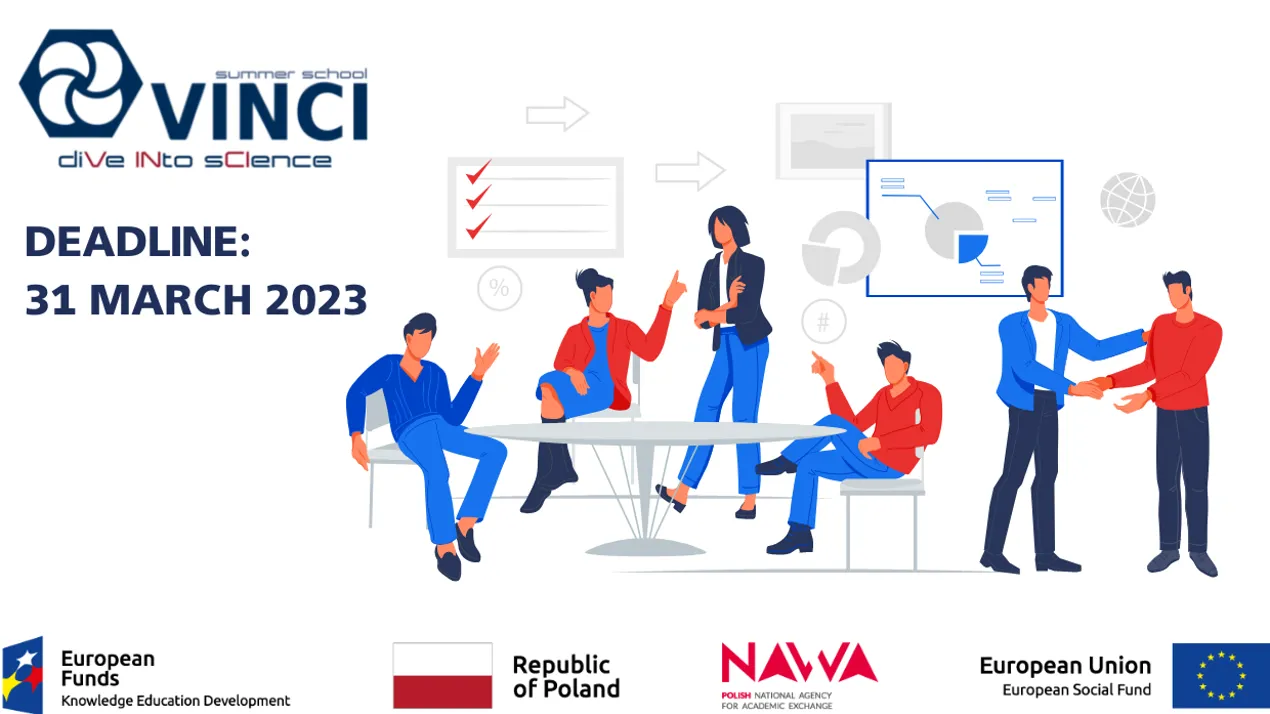 summer school
VINCI
diVe INto sCIence

DEADLINE:
31 MARCH 2023

%

#

European Funds
Knowledge Education Development

Republic of Poland

NAWA
POLISH NATIONAL AGENCY FOR ACADEMIC EXCHANGE

European Union
European Social Fund